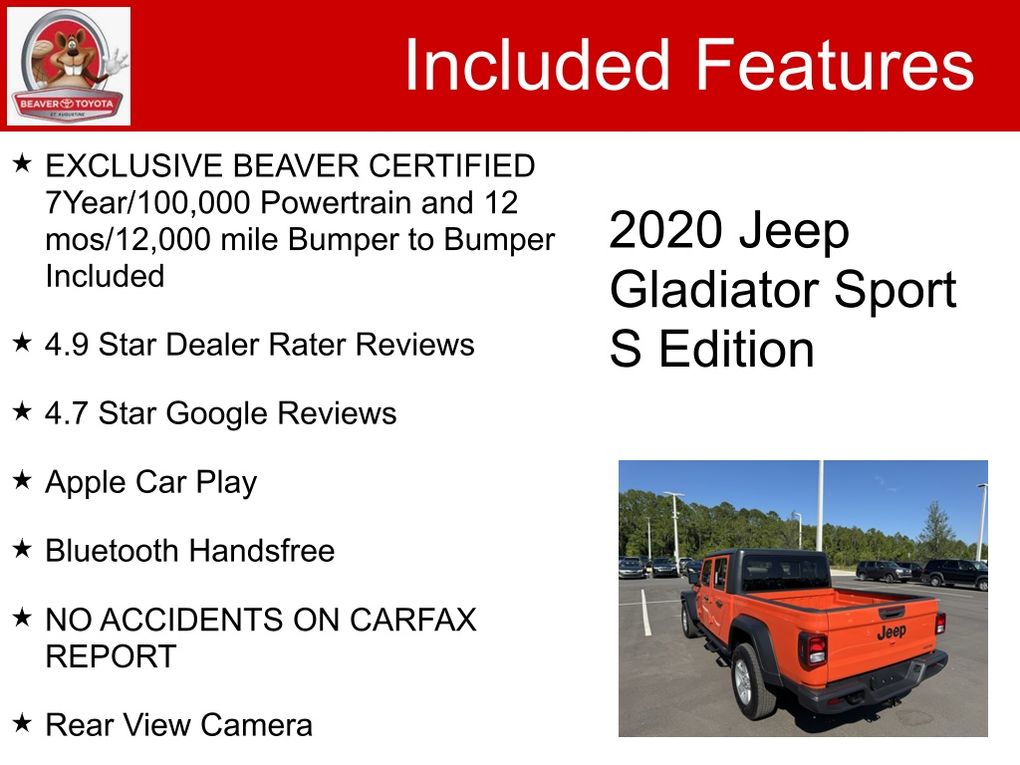 BEAVER TOYOTA
ST. AUGUSTINE

Included Features

★ EXCLUSIVE BEAVER CERTIFIED 7Year/100,000 Powertrain and 12 mos/12,000 mile Bumper to Bumper Included

★ 4.9 Star Dealer Rater Reviews

★ 4.7 Star Google Reviews

★ Apple Car Play

★ Bluetooth Handsfree

★ NO ACCIDENTS ON CARFAX REPORT

★ Rear View Camera

2020 Jeep Gladiator Sport S Edition

Jeep